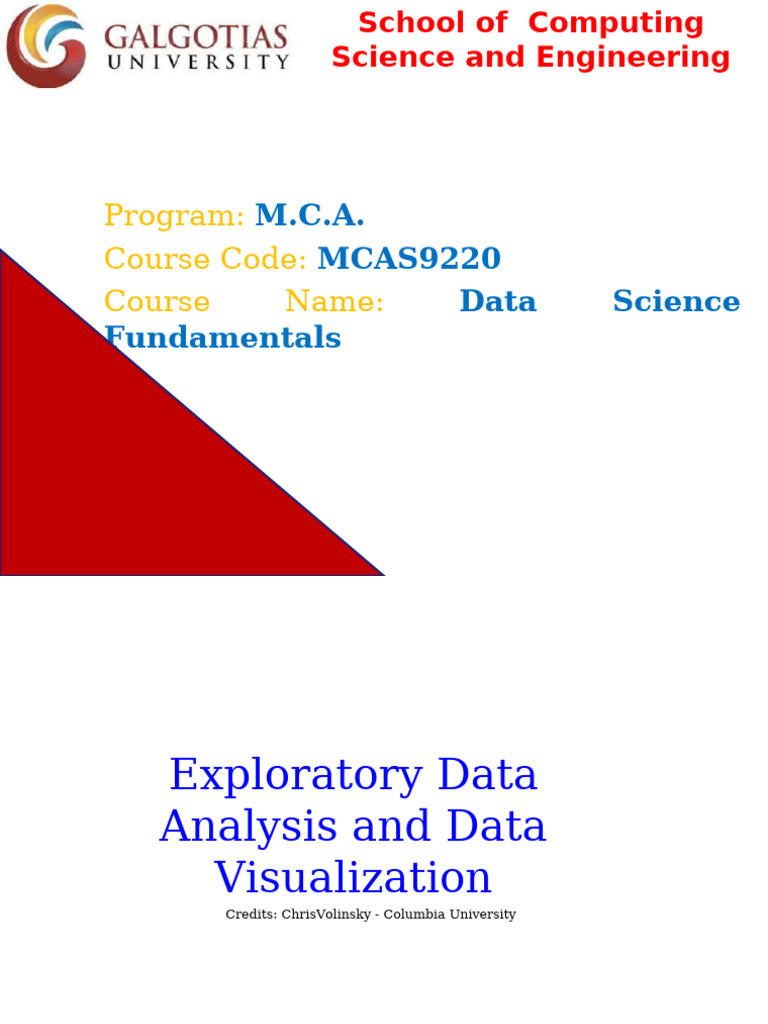 GALGOTIAS
UNIVERSITY

School of Computing Science and Engineering

Program: M.C.A.

Course Code: MCAS9220

Course Name: Data Science Fundamentals

Exploratory Data Analysis and Data Visualization

Credits: ChrisVolinsky - Columbia University